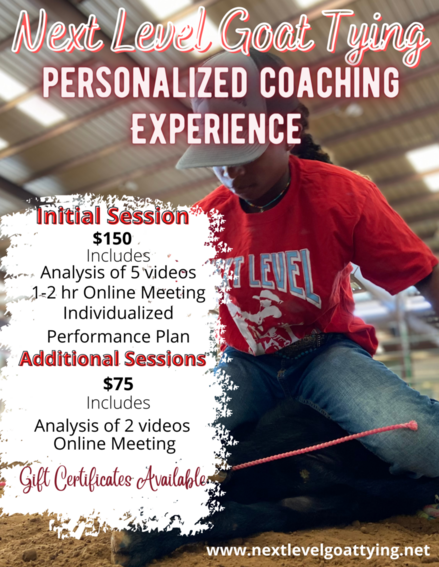 Next Level Goat Tying
PERSONALIZED COACHING EXPERIENCE

Initial Session
$150
Includes
Analysis of 5 videos
1-2 hr Online Meeting
Individualized Performance Plan

Additional Sessions
$75
Includes
Analysis of 2 videos
Online Meeting

Gift Certificates Available

XT LEVEL

www.nextlevelgoattying.net